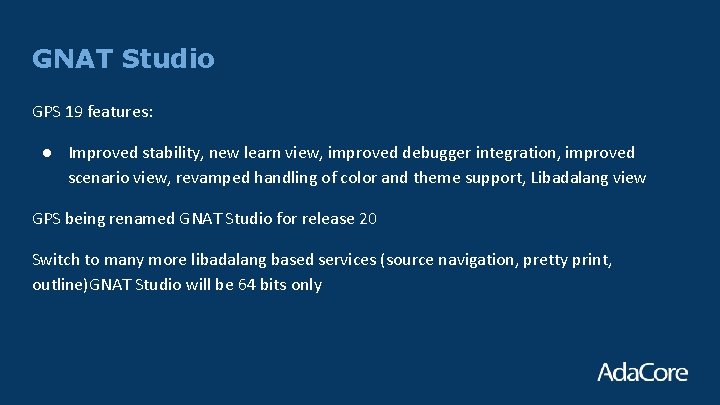 GNAT Studio

GPS 19 features:

● Improved stability, new learn view, improved debugger integration, improved scenario view, revamped handling of color and theme support, Libadalang view

GPS being renamed GNAT Studio for release 20

Switch to many more libadalang based services (source navigation, pretty print, outline)GNAT Studio will be 64 bits only

AdaCore